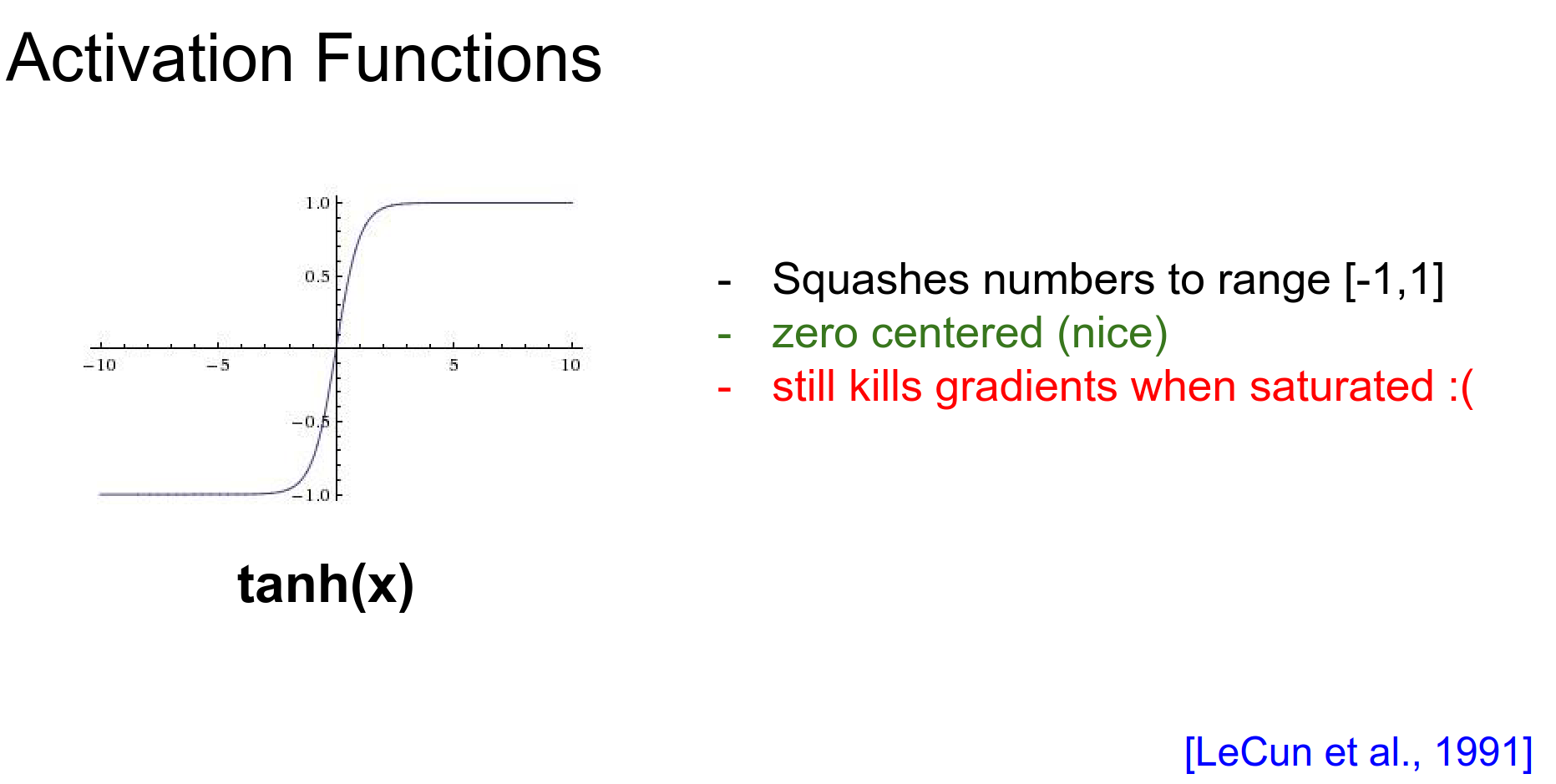 Activation Functions

1.0
0.5
−10
−5
5
10
−0.5
−1.0

tanh(x)

- Squashes numbers to range [-1,1]
- zero centered (nice)
- still kills gradients when saturated :(

[LeCun et al., 1991]